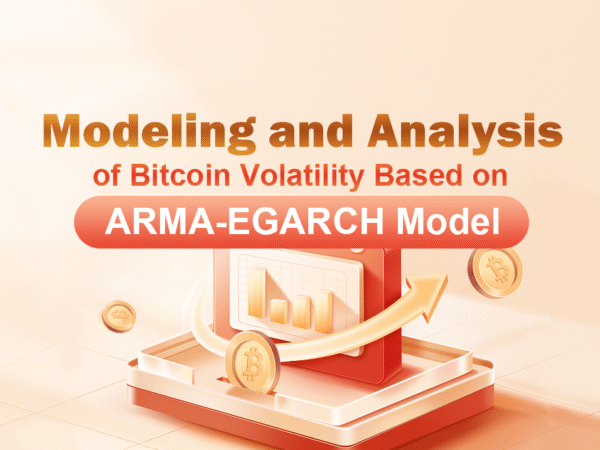 Modeling and Analysis
of Bitcoin Volatility Based on
ARMA-EGARCH Model